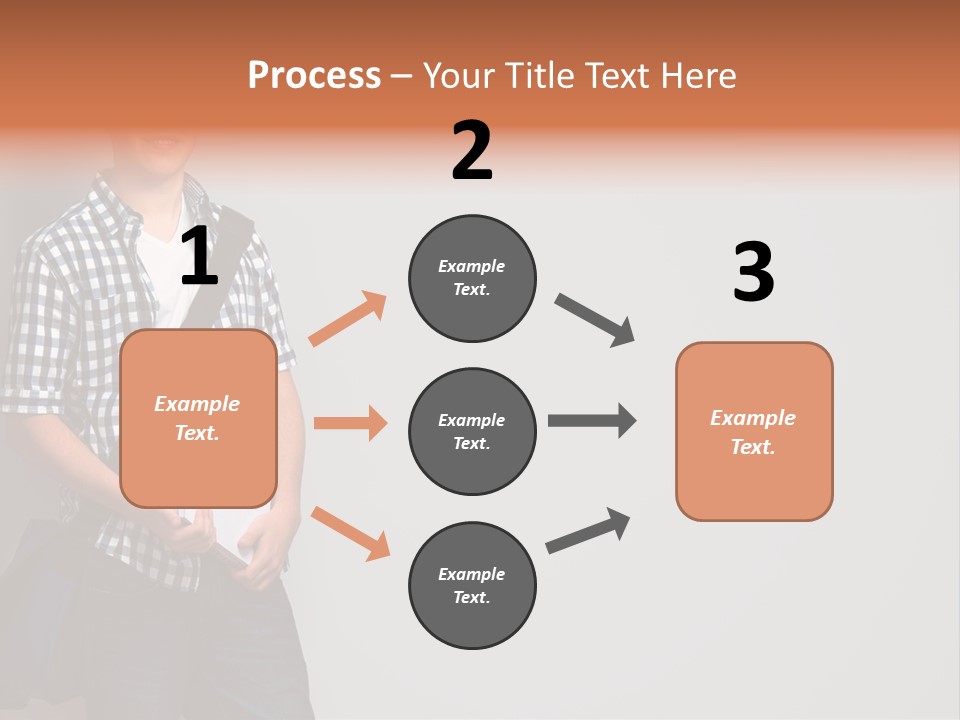 Process – Your Title Text Here

1

Example Text.

2

Example Text.

Example Text.

Example Text.

3

Example Text.